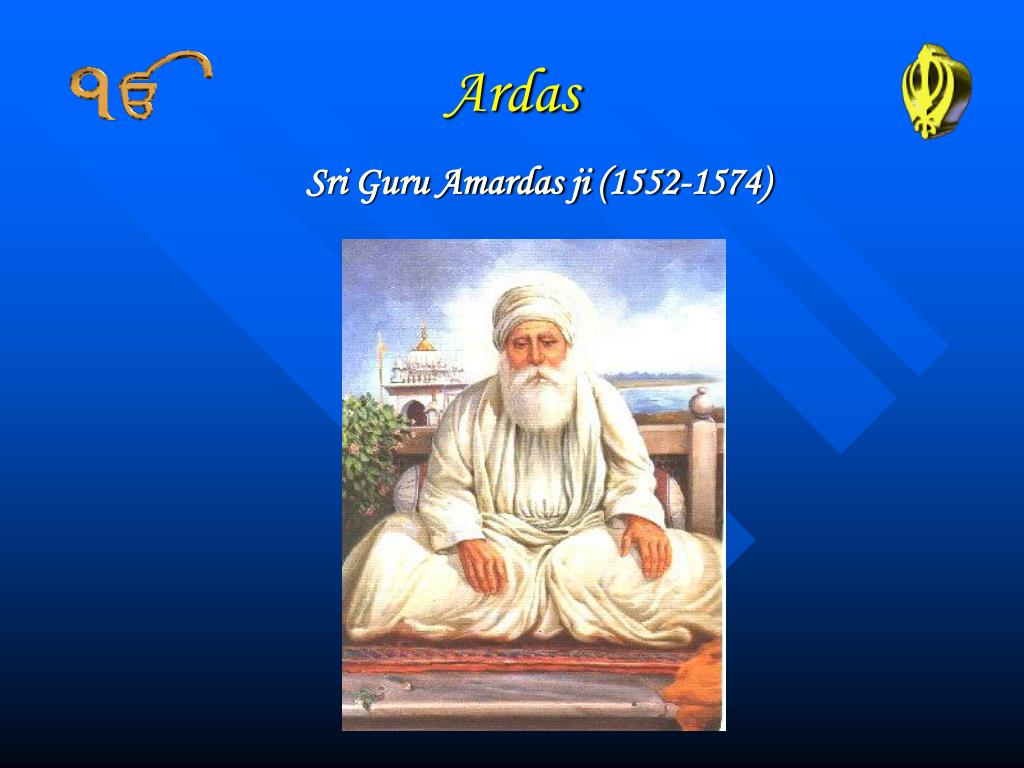 ੴ

Ardas

Sri Guru Amardas ji (1552-1574)